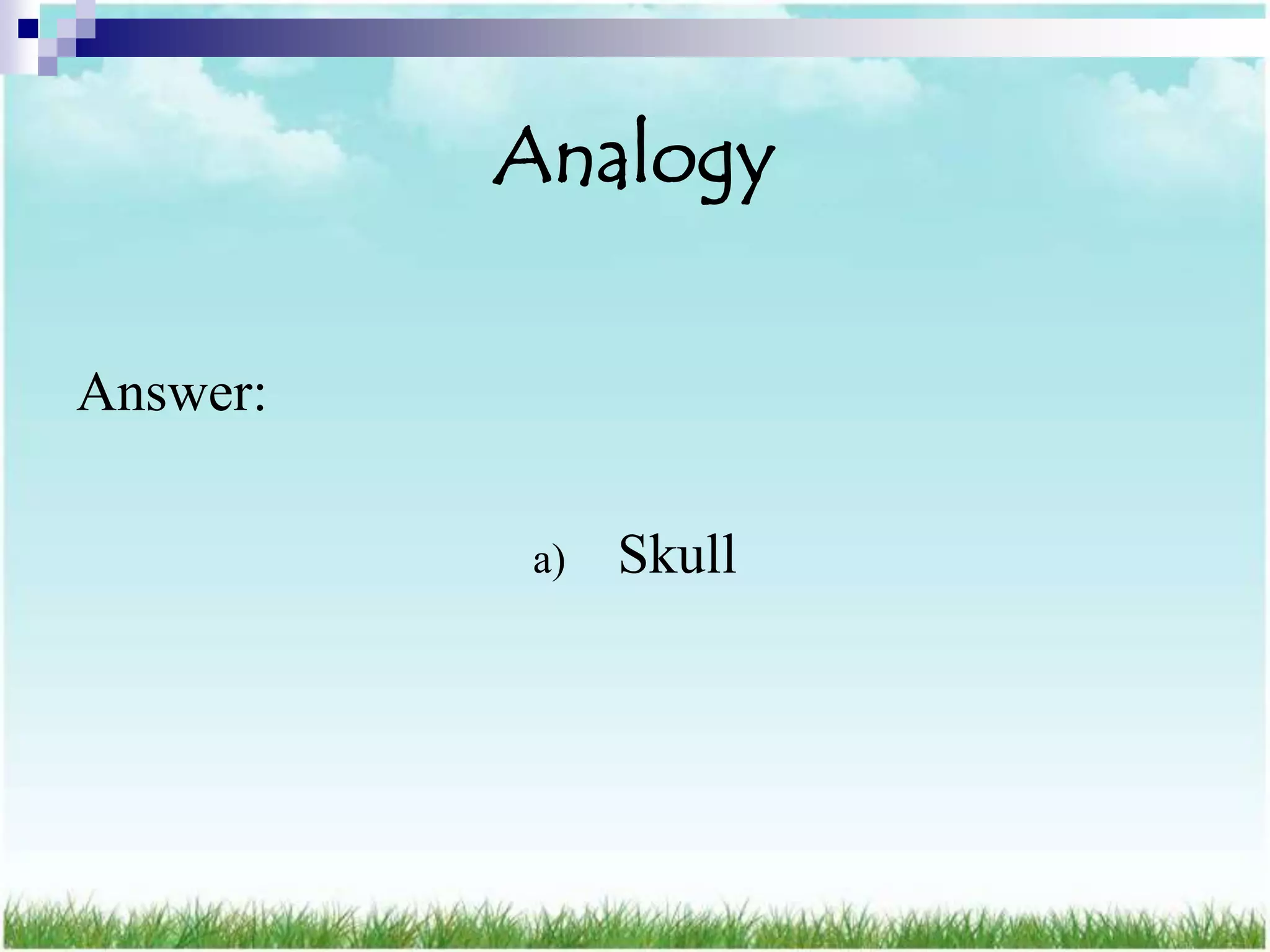 Analogy

Answer:

a) Skull